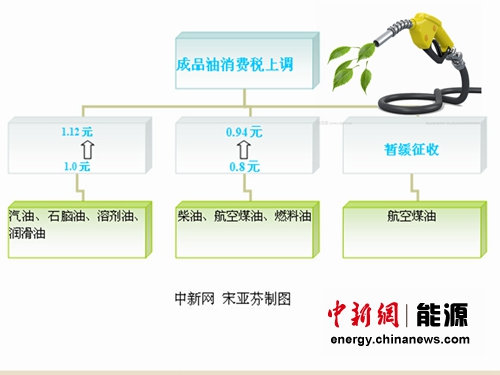 成品油消费税上调

1.12 元
1.0 元

0.94 元
0.8 元

暂缓征收

汽油、石脑油、溶剂油、润滑油

柴油、航空煤油、燃料油

航空煤油

中新网 宋亚芬制图

中新網 | 能源
energy.chinanews.com